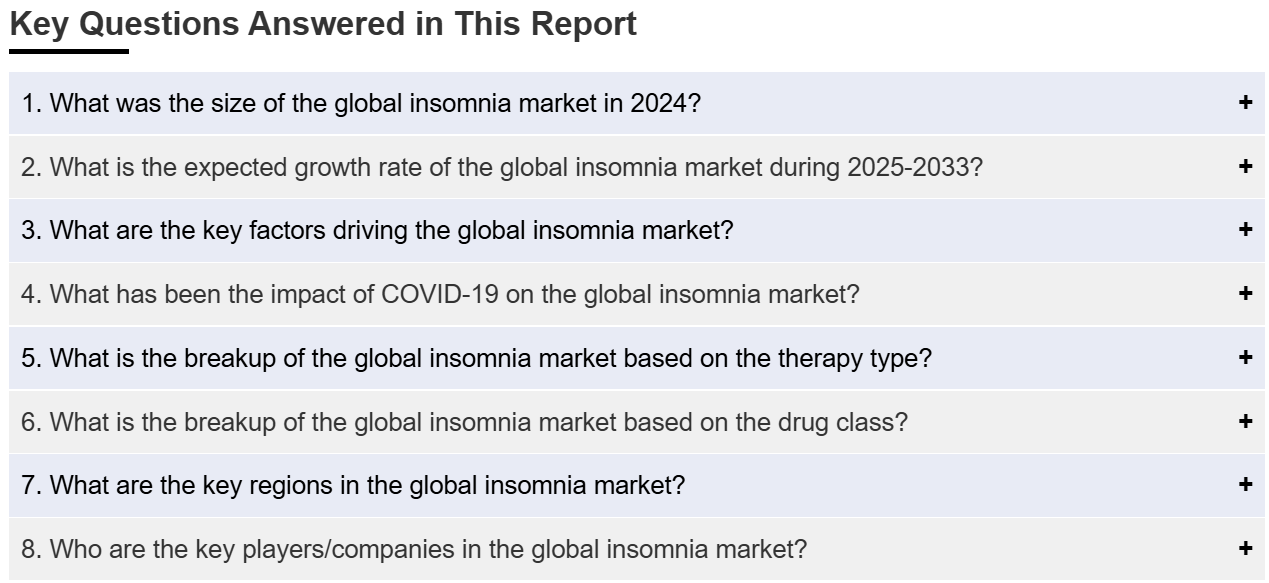 Key Questions Answered in This Report

1. What was the size of the global insomnia market in 2024? +

2. What is the expected growth rate of the global insomnia market during 2025-2033? +

3. What are the key factors driving the global insomnia market? +

4. What has been the impact of COVID-19 on the global insomnia market? +

5. What is the breakup of the global insomnia market based on the therapy type? +

6. What is the breakup of the global insomnia market based on the drug class? +

7. What are the key regions in the global insomnia market? +

8. Who are the key players/companies in the global insomnia market? +